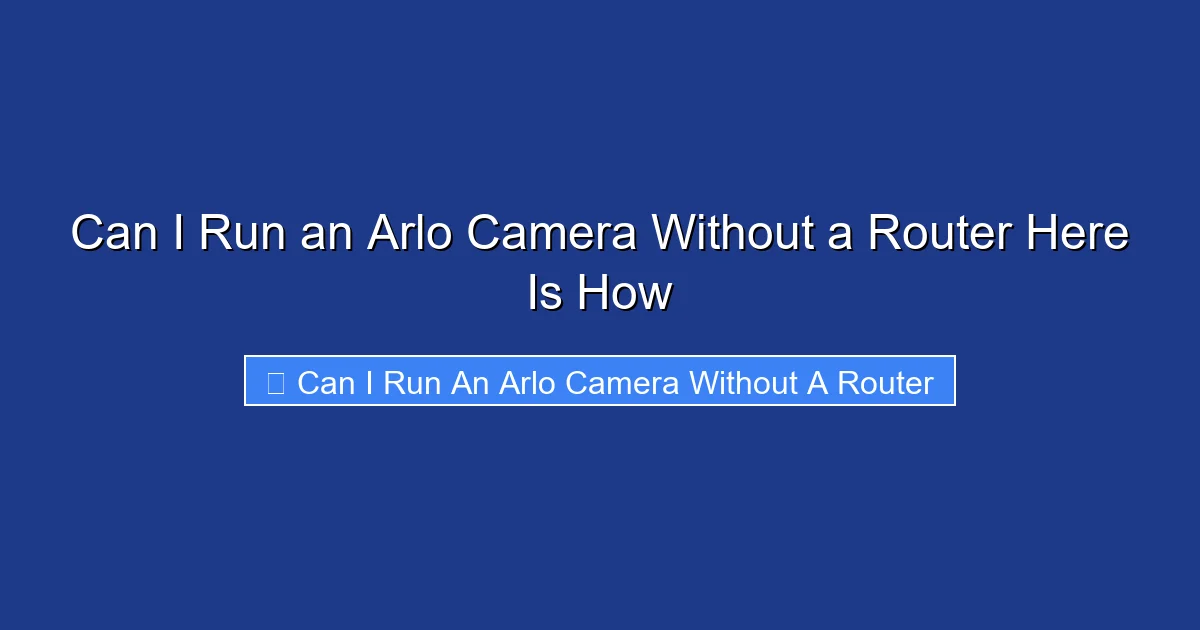 Can I Run an Arlo Camera Without a Router Here Is How

Can I Run An Arlo Camera Without A Router